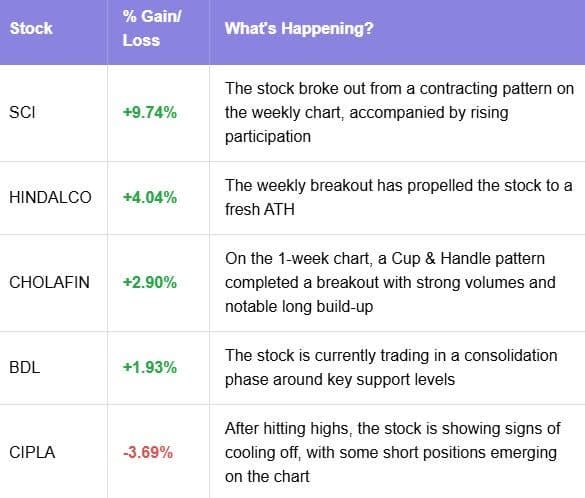 | Stock | % Gain/ Loss | What's Happening? |
|---|---|---|
| SCI | +9.74% | The stock broke out from a contracting pattern on the weekly chart, accompanied by rising participation |
| HINDALCO | +4.04% | The weekly breakout has propelled the stock to a fresh ATH |
| CHOLAFIN | +2.90% | On the 1-week chart, a Cup & Handle pattern completed a breakout with strong volumes and notable long build-up |
| BDL | +1.93% | The stock is currently trading in a consolidation phase around key support levels |
| CIPLA | -3.69% | After hitting highs, the stock is showing signs of cooling off, with some short positions emerging on the chart |